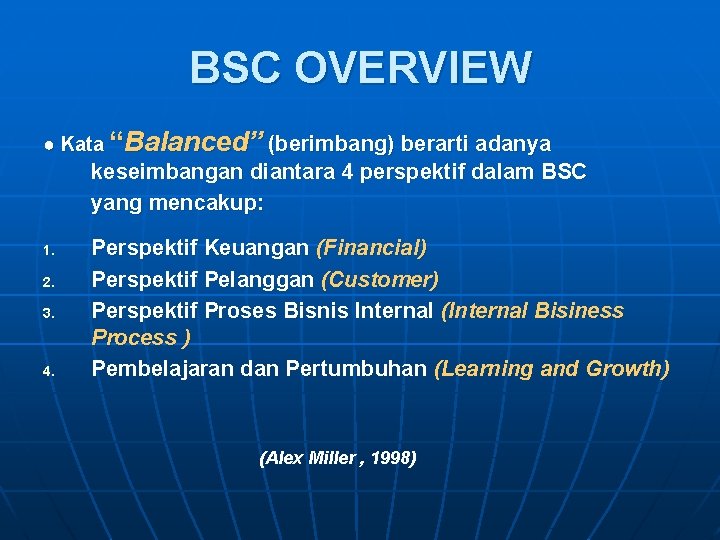 BSC OVERVIEW

● Kata "Balanced" (berimbang) berarti adanya keseimbangan diantara 4 perspektif dalam BSC yang mencakup:

1. Perspektif Keuangan (Financial)
2. Perspektif Pelanggan (Customer)
3. Perspektif Proses Bisnis Internal (Internal Bisiness Process )
4. Pembelajaran dan Pertumbuhan (Learning and Growth)

(Alex Miller , 1998)